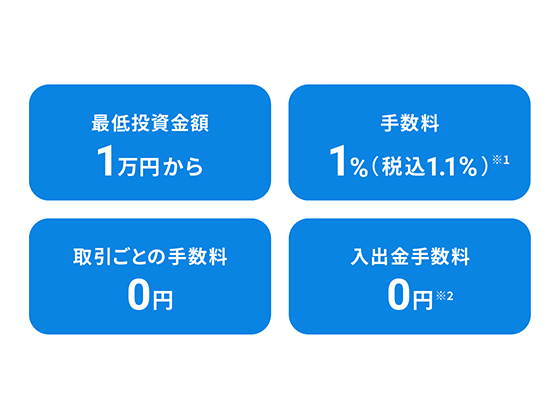 最低投資金額

1万円から

手数料

1%（税込1.1%）※1

取引ごとの手数料

0円

入出金手数料

0円※2